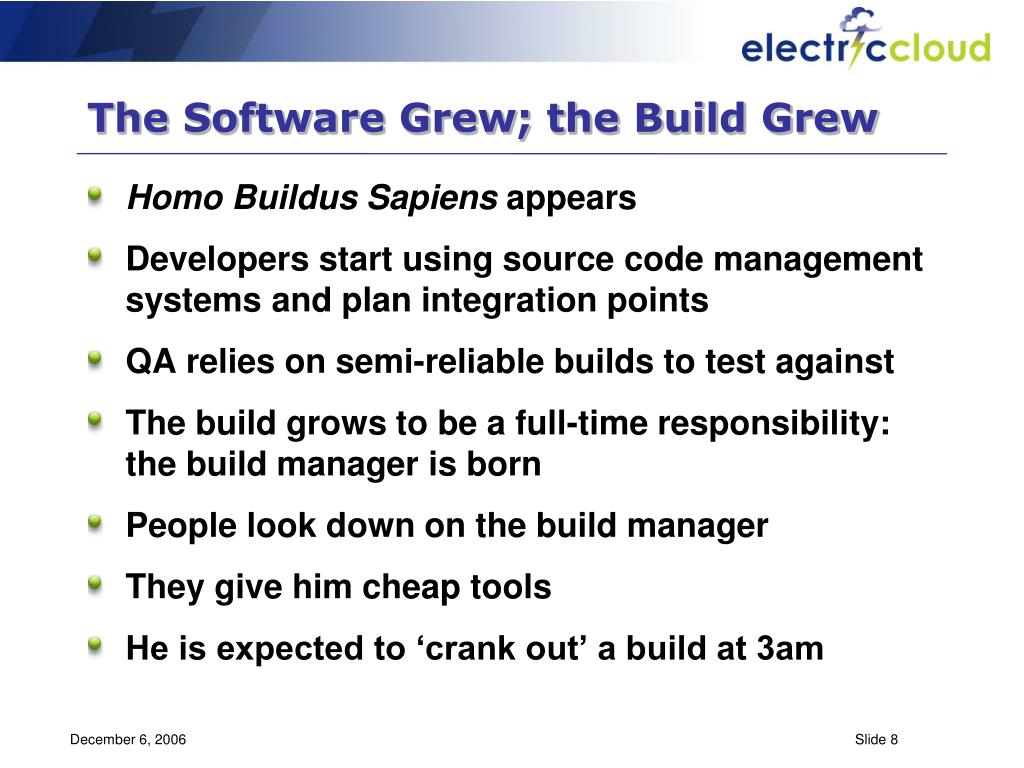 electriccloud

The Software Grew; the Build Grew

Homo Buildus Sapiens appears

Developers start using source code management systems and plan integration points

QA relies on semi-reliable builds to test against

The build grows to be a full-time responsibility: the build manager is born

People look down on the build manager

They give him cheap tools

He is expected to ‘crank out’ a build at 3am

December 6, 2006

Slide 8